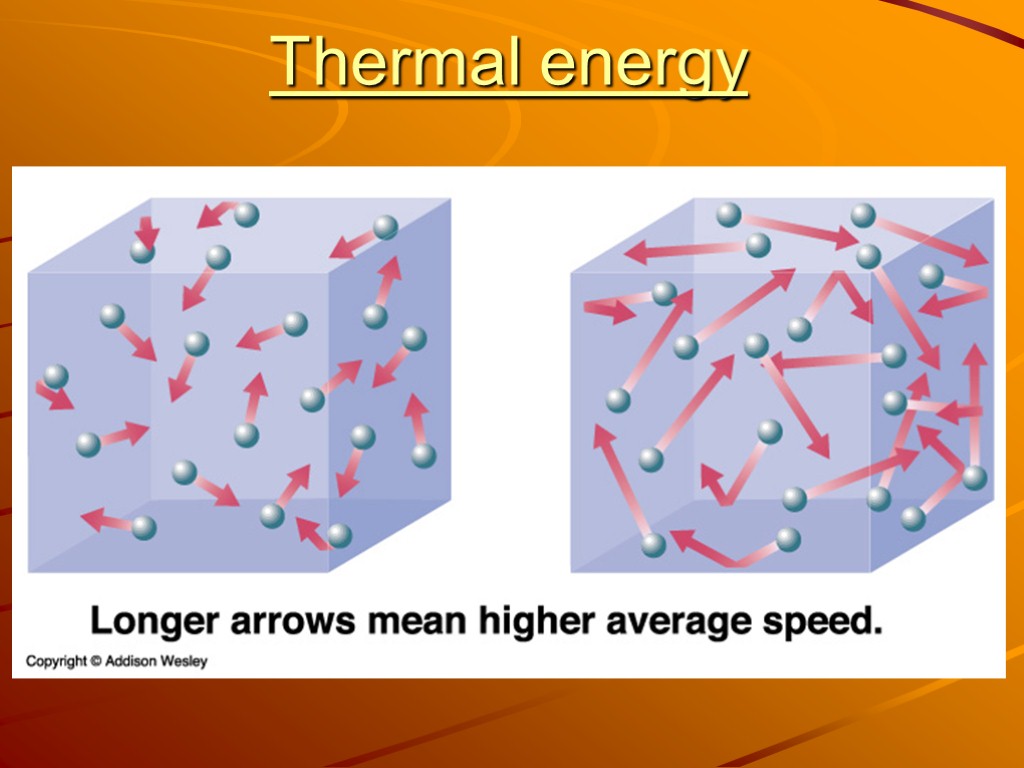 Thermal energy

Longer arrows mean higher average speed.

Copyright © Addison Wesley